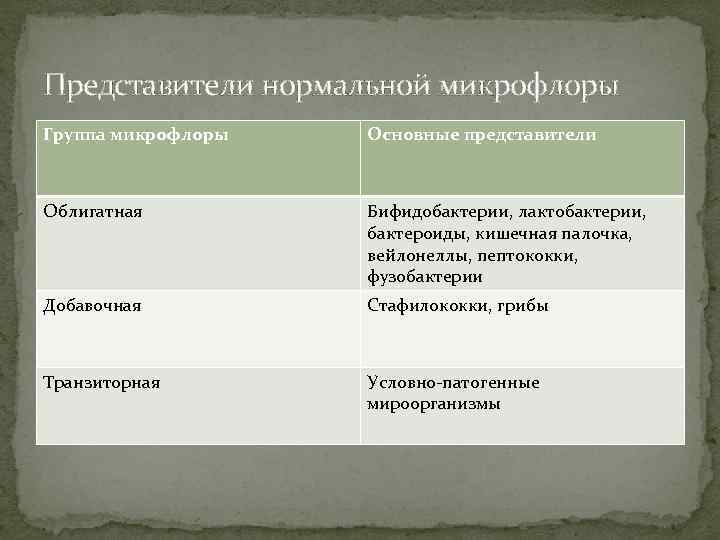 Представители нормальной микрофлоры

| Группа микрофлоры | Основные представители |
|---|---|
| Облигатная | Бифидобактерии, лактобактерии, бактероиды, кишечная палочка, вейлонеллы, пептококки, фузобактерии |
| Добавочная | Стафилококки, грибы |
| Транзиторная | Условно-патогенные мироорганизмы |